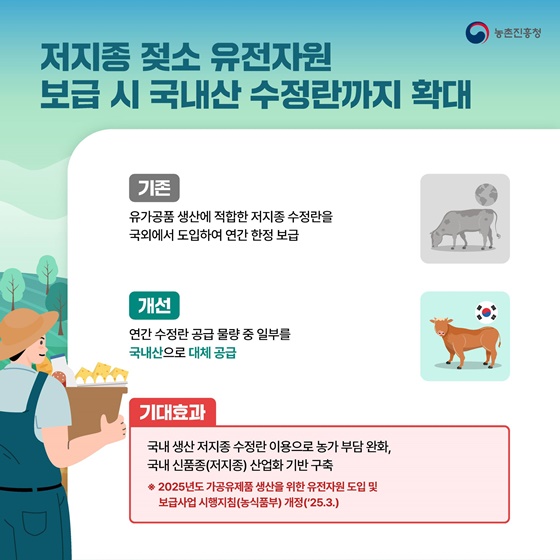 농촌진흥청

저지종 젖소 유전자원
보급 시 국내산 수정란까지 확대

기존

유가공품 생산에 적합한 저지종 수정란을
국외에서 도입하여 연간 한정 보급

개선

연간 수정란 공급 물량 중 일부를
국내산으로 대체 공급

기대효과

국내 생산 저지종 수정란 이용으로 농가 부담 완화,
국내 신품종(저지종) 산업화 기반 구축

※ 2025년도 가공유제품 생산을 위한 유전자원 도입 및
보급사업 시행지침(농식품부) 개정('25.3.)